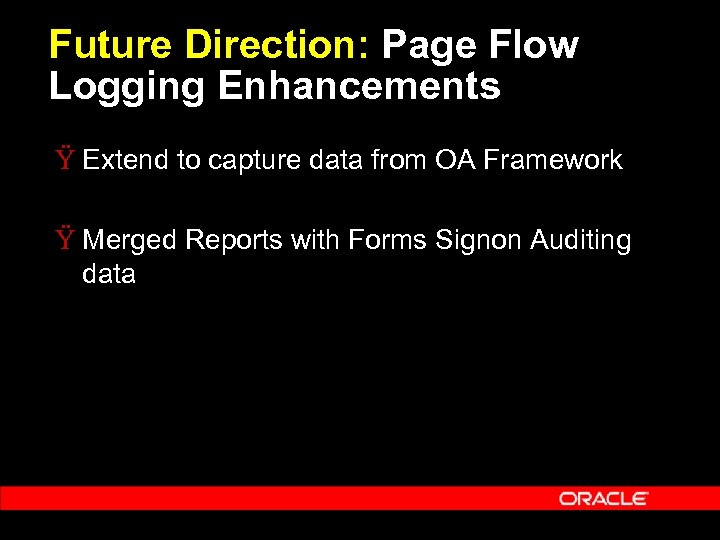 Future Direction: Page Flow Logging Enhancements

Ÿ Extend to capture data from OA Framework

Ÿ Merged Reports with Forms Signon Auditing data

ORACLE